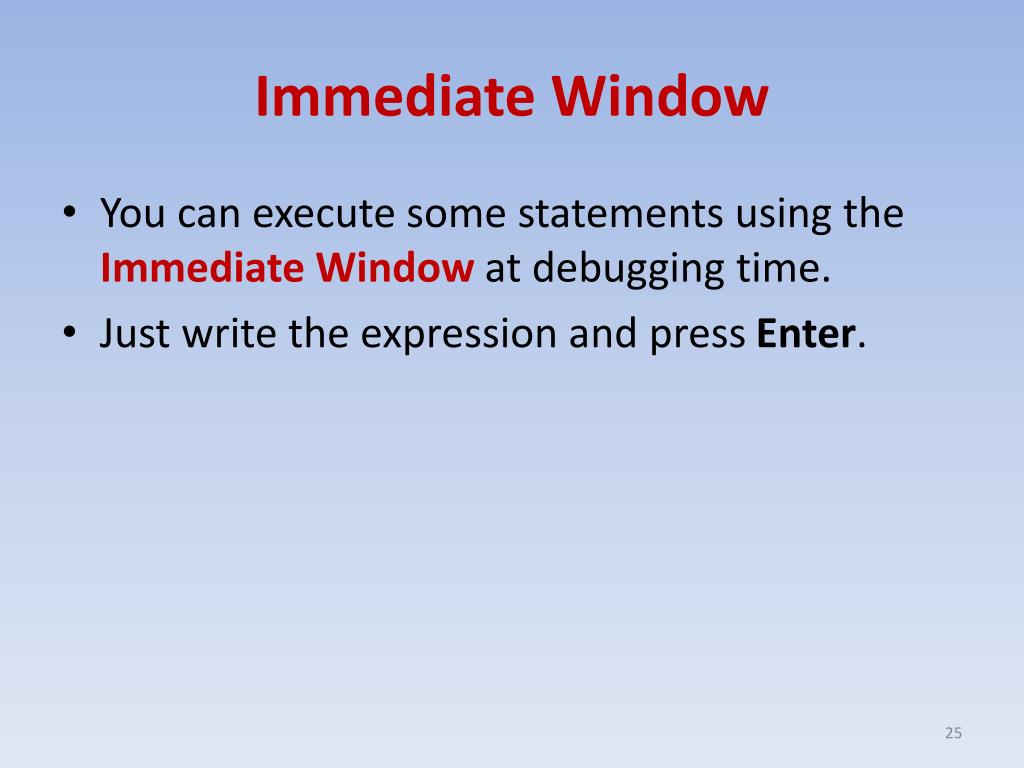 Immediate Window

• You can execute some statements using the Immediate Window at debugging time.
• Just write the expression and press Enter.

25